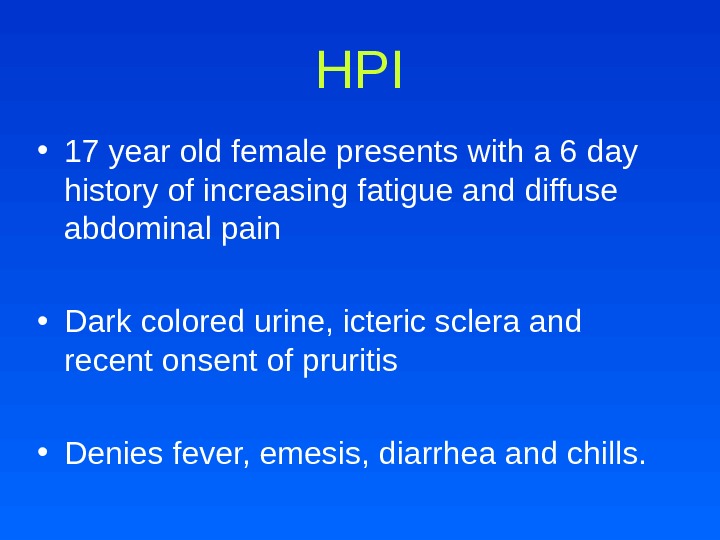 HPI

• 17 year old female presents with a 6 day history of increasing fatigue and diffuse abdominal pain

• Dark colored urine, icteric sclera and recent onsent of pruritis

• Denies fever, emesis, diarrhea and chills.